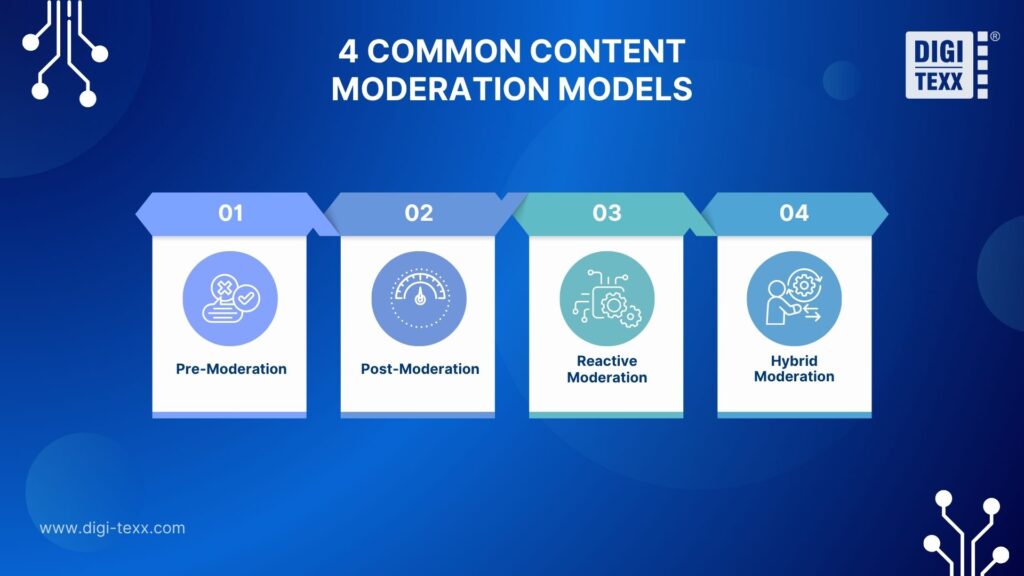 4 COMMON CONTENT MODERATION MODELS

DIGI TEXX ®

01

Pre-Moderation

02

Post-Moderation

03

Reactive Moderation

04

Hybrid Moderation

www.digi-texx.com